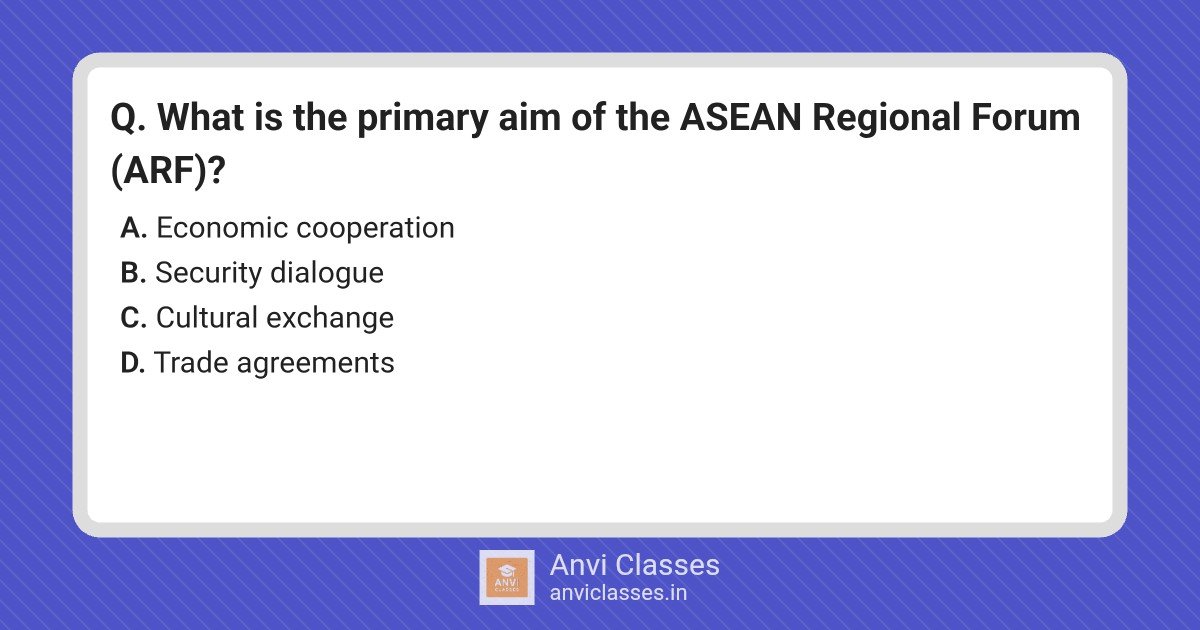 Q. What is the primary aim of the ASEAN Regional Forum (ARF)?

A. Economic cooperation
B. Security dialogue
C. Cultural exchange
D. Trade agreements

ANVI CLASSES

Anvi Classes
anviclasses.in